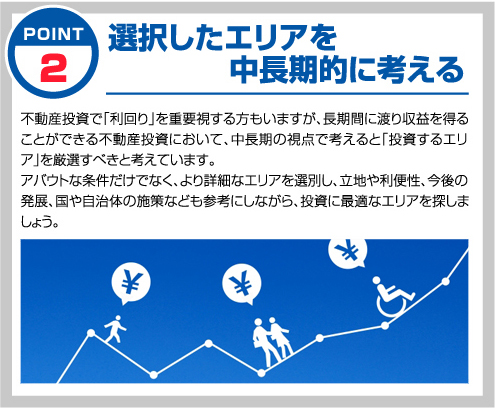 POINT
2

選択したエリアを
中長期的に考える

不動産投資で「利回り」を重要視する方もいますが、長期間に渡り収益を得ることができる不動産投資において、中長期の視点で考えると「投資するエリア」を厳選すべきと考えています。
アバウトな条件だけでなく、より詳細なエリアを選別し、立地や利便性、今後の発展、国や自治体の施策なども参考にしながら、投資に最適なエリアを探しましょう。

¥
¥
¥